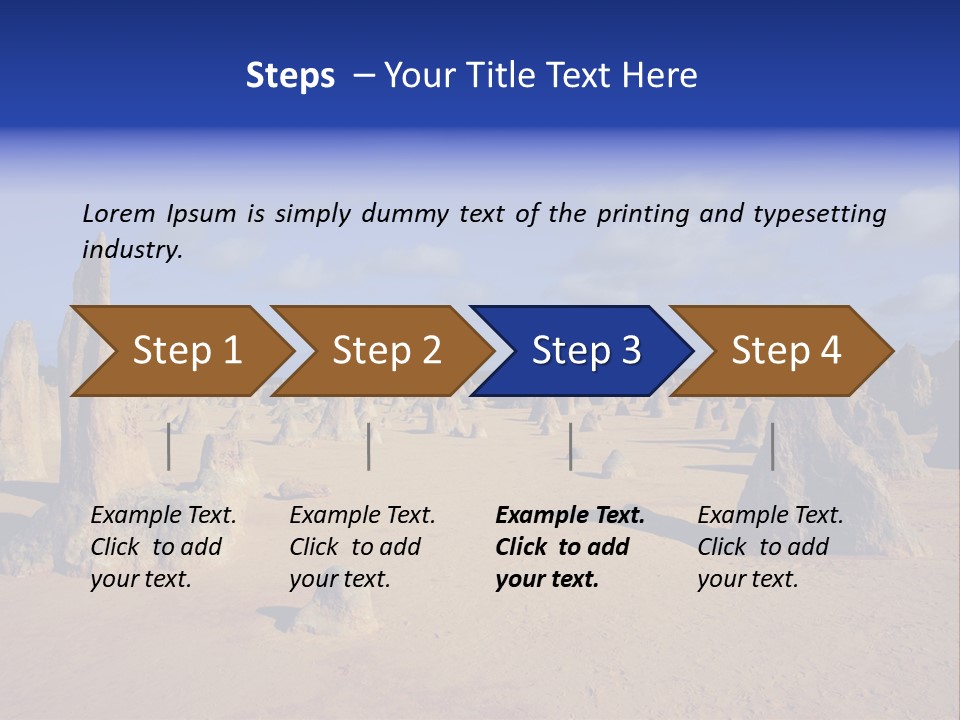 Steps – Your Title Text Here

Lorem Ipsum is simply dummy text of the printing and typesetting industry.

Step 1

Step 2

Step 3

Step 4

Example Text. Click to add your text.

Example Text. Click to add your text.

Example Text. Click to add your text.

Example Text. Click to add your text.